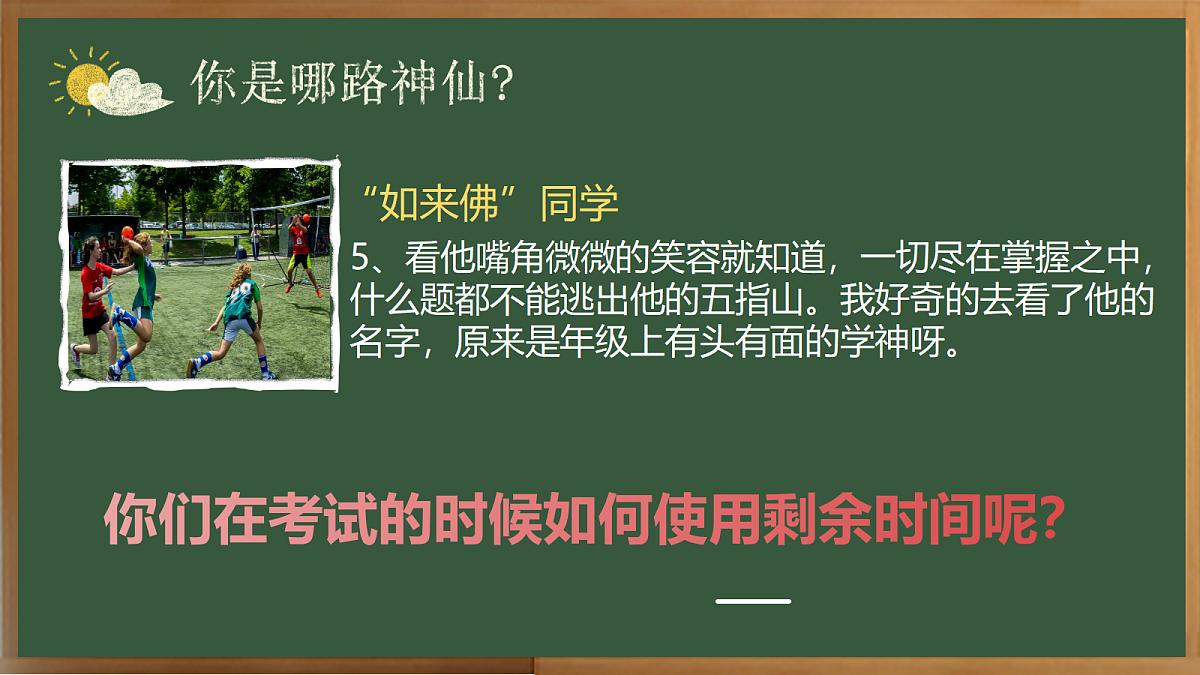 你是哪路神仙?

“如来佛”同学

5、看他嘴角微微的笑容就知道，一切尽在掌握之中，什么题都不能逃出他的五指山。我好奇的去看了他的名字，原来是年级上有头有面的学神呀。

你们在考试的时候如何使用剩余时间呢?